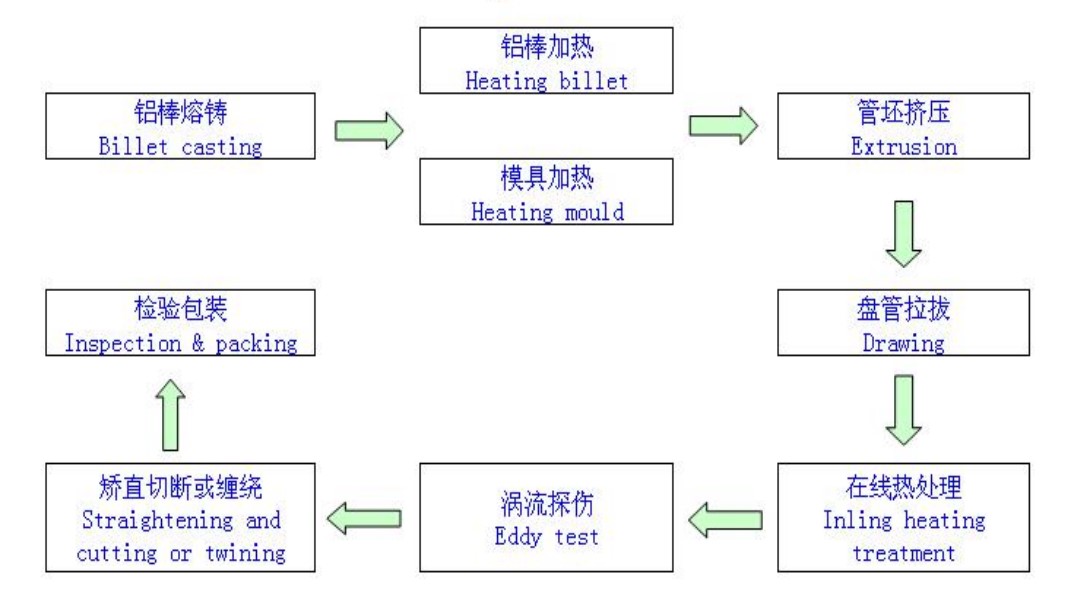 铝棒熔铸
Billet casting

铝棒加热
Heating billet

模具加热
Heating mould

管坯挤压
Extrusion

盘管拉拔
Drawing

在线热处理
Inling heating treatment

涡流探伤
Eddy test

矫直切断或缠绕
Straightening and cutting or twining

检验包装
Inspection & packing